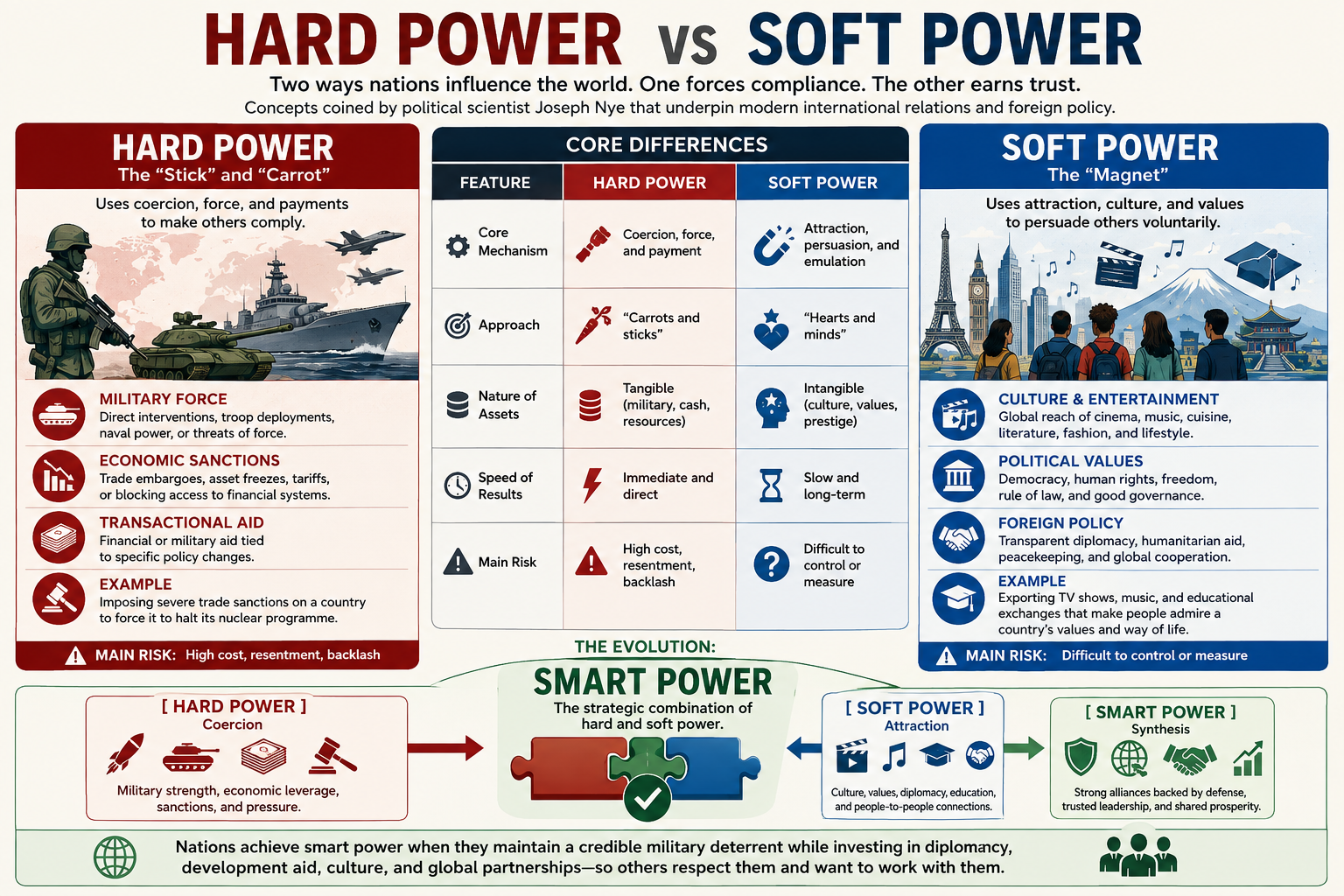 HARD POWER vs SOFT POWER

Two ways nations influence the world. One forces compliance. The other earns trust.

Concepts coined by political scientist Joseph Nye that underpin modern international relations and foreign policy.

HARD POWER
The “Stick” and “Carrot”

Uses coercion, force, and payments to make others comply.

MILITARY FORCE
Direct interventions, troop deployments, naval power, or threats of force.

ECONOMIC SANCTIONS
Trade embargoes, asset freezes, tariffs, or blocking access to financial systems.

TRANSACTIONAL AID
Financial or military aid tied to specific policy changes.

EXAMPLE
Imposing severe trade sanctions on a country to force it to halt its nuclear programme.

MAIN RISK: High cost, resentment, backlash

CORE DIFFERENCES

| FEATURE | HARD POWER | SOFT POWER |
|---|---|---|
| Core Mechanism | Coercion, force, and payment | Attraction, persuasion, and emulation |
| Approach | “Carrots and sticks” | “Hearts and minds” |
| Nature of Assets | Tangible (military, cash, resources) | Intangible (culture, values, prestige) |
| Speed of Results | Immediate and direct | Slow and long-term |
| Main Risk | High cost, resentment, backlash | Difficult to control or measure |

SOFT POWER
The “Magnet”

Uses attraction, culture, and values to persuade others voluntarily.

CULTURE & ENTERTAINMENT
Global reach of cinema, music, cuisine, literature, fashion, and lifestyle.

POLITICAL VALUES
Democracy, human rights, freedom, rule of law, and good governance.

FOREIGN POLICY
Transparent diplomacy, humanitarian aid, peacekeeping, and global cooperation.

EXAMPLE
Exporting TV shows, music, and educational exchanges that make people admire a country’s values and way of life.

MAIN RISK: Difficult to control or measure

THE EVOLUTION:
SMART POWER
The strategic combination of hard and soft power.

[ HARD POWER ]
Coercion
Military strength, economic leverage, sanctions, and pressure.

[ SOFT POWER ]
Attraction
Culture, values, diplomacy, education, and people-to-people connections.

[ SMART POWER ]
Synthesis
Strong alliances backed by defense, trusted leadership, and shared prosperity.

Nations achieve smart power when they maintain a credible military deterrent while investing in diplomacy, development aid, culture, and global partnerships—so others respect them and want to work with them.